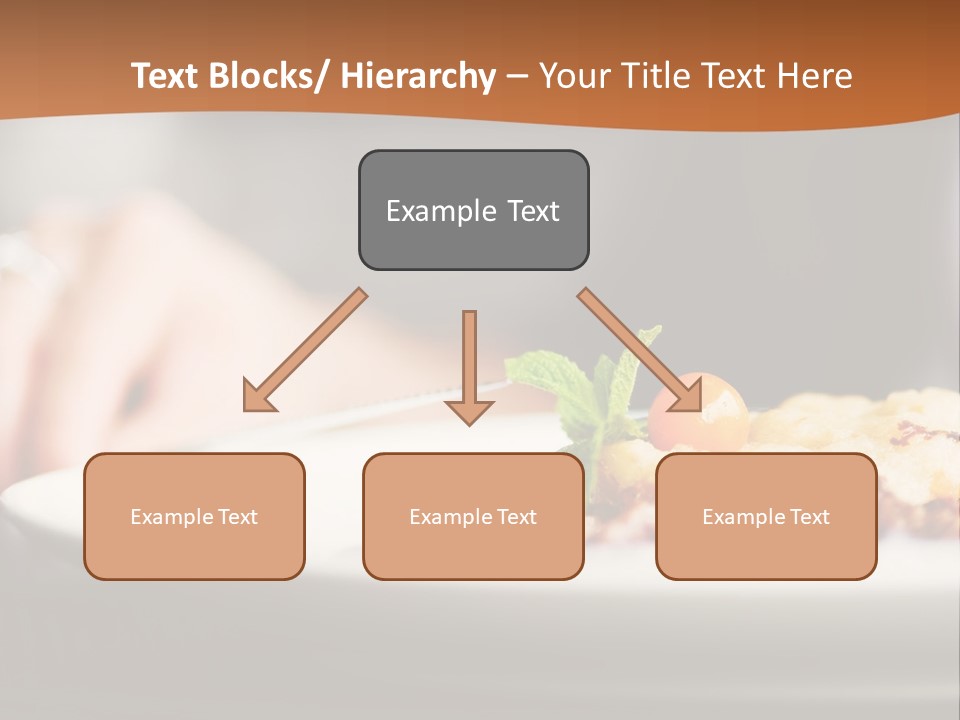 Text Blocks/ Hierarchy – Your Title Text Here

Example Text

Example Text

Example Text

Example Text